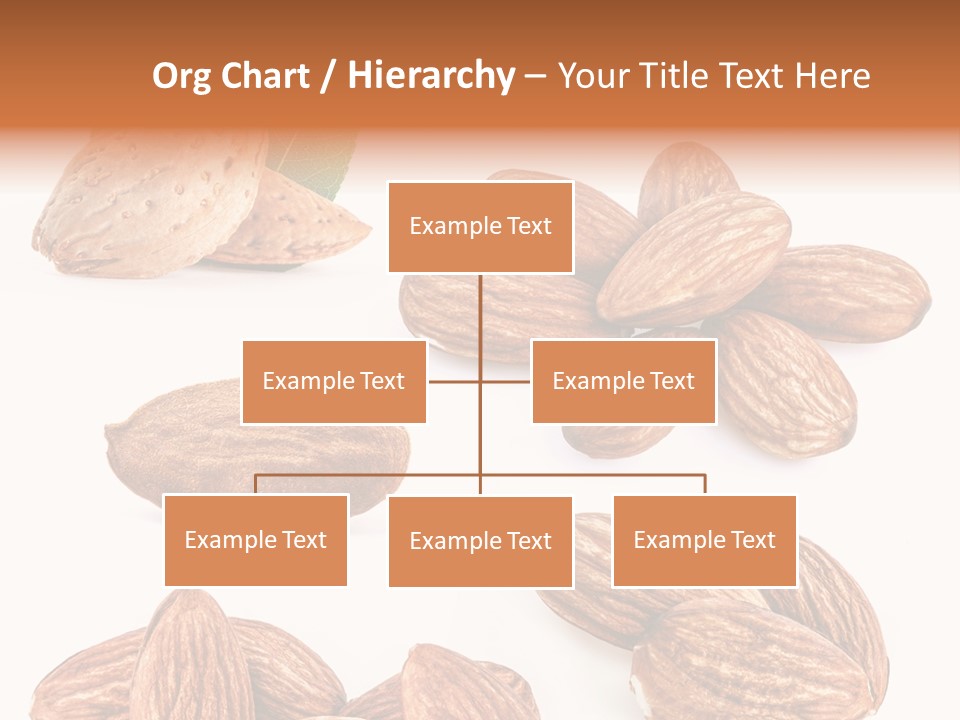 Org Chart / Hierarchy – Your Title Text Here

Example Text

Example Text

Example Text

Example Text

Example Text

Example Text